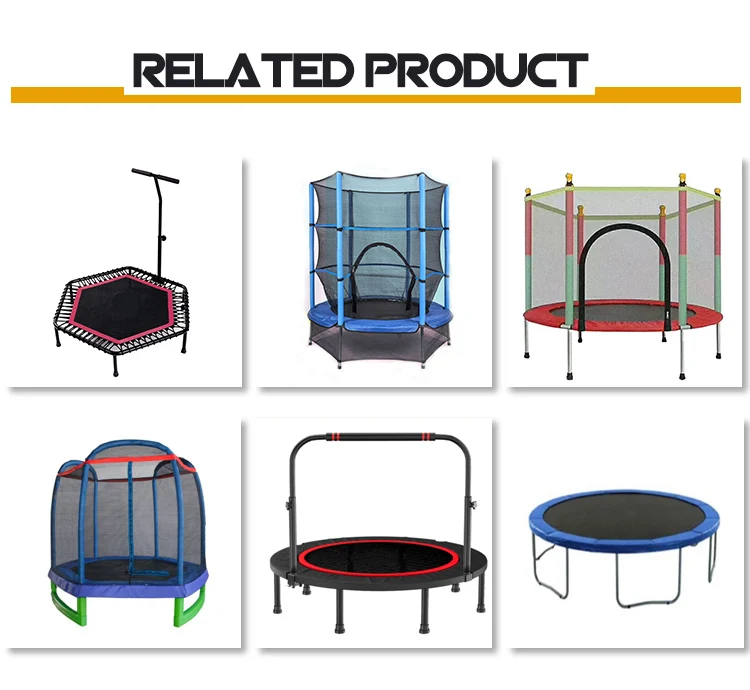 RELATED PRODUCT